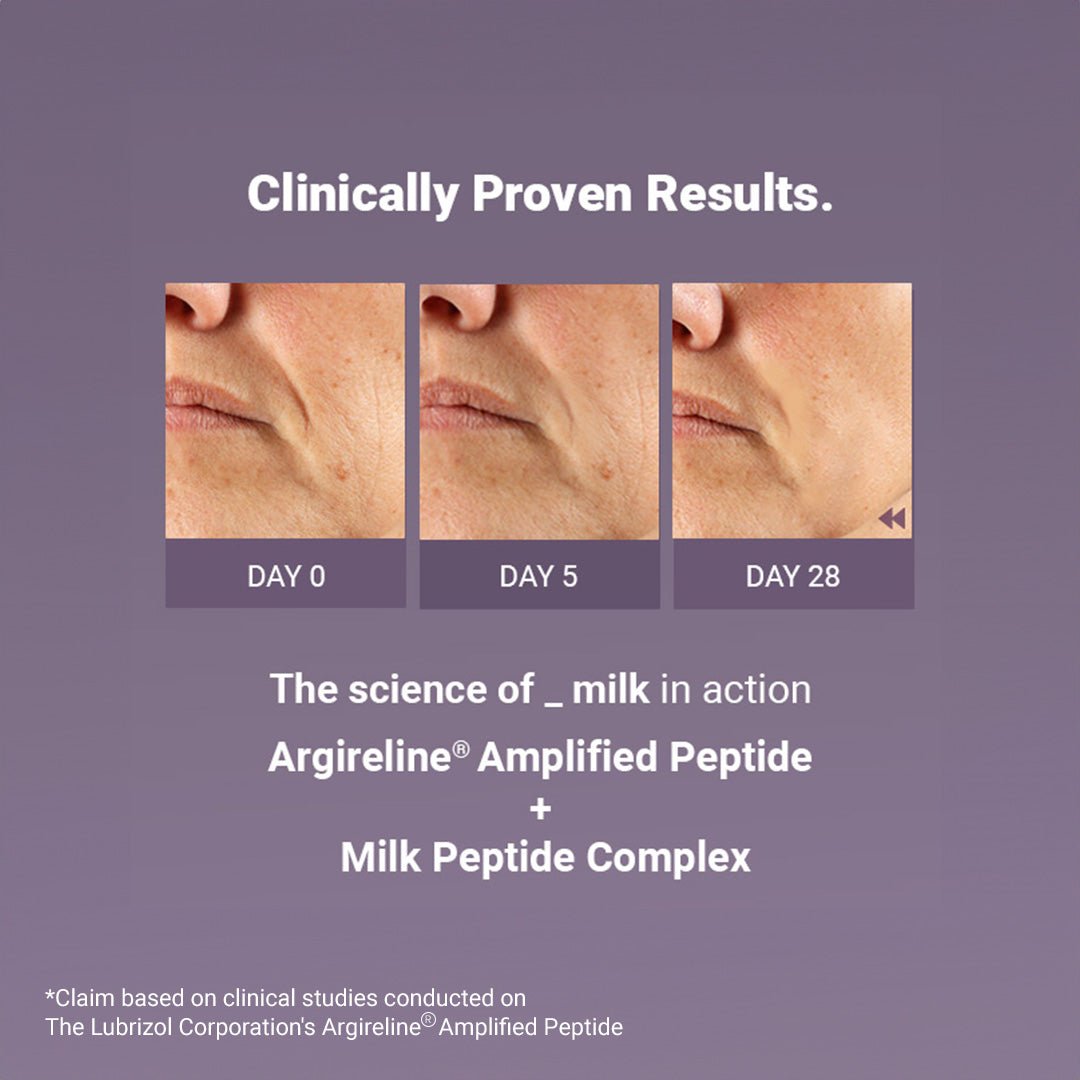 Clinically Proven Results.

DAY 0

DAY 5

DAY 28

The science of _ milk in action

Argireline® Amplified Peptide
+
Milk Peptide Complex

*Claim based on clinical studies conducted on The Lubrizol Corporation's Argireline® Amplified Peptide